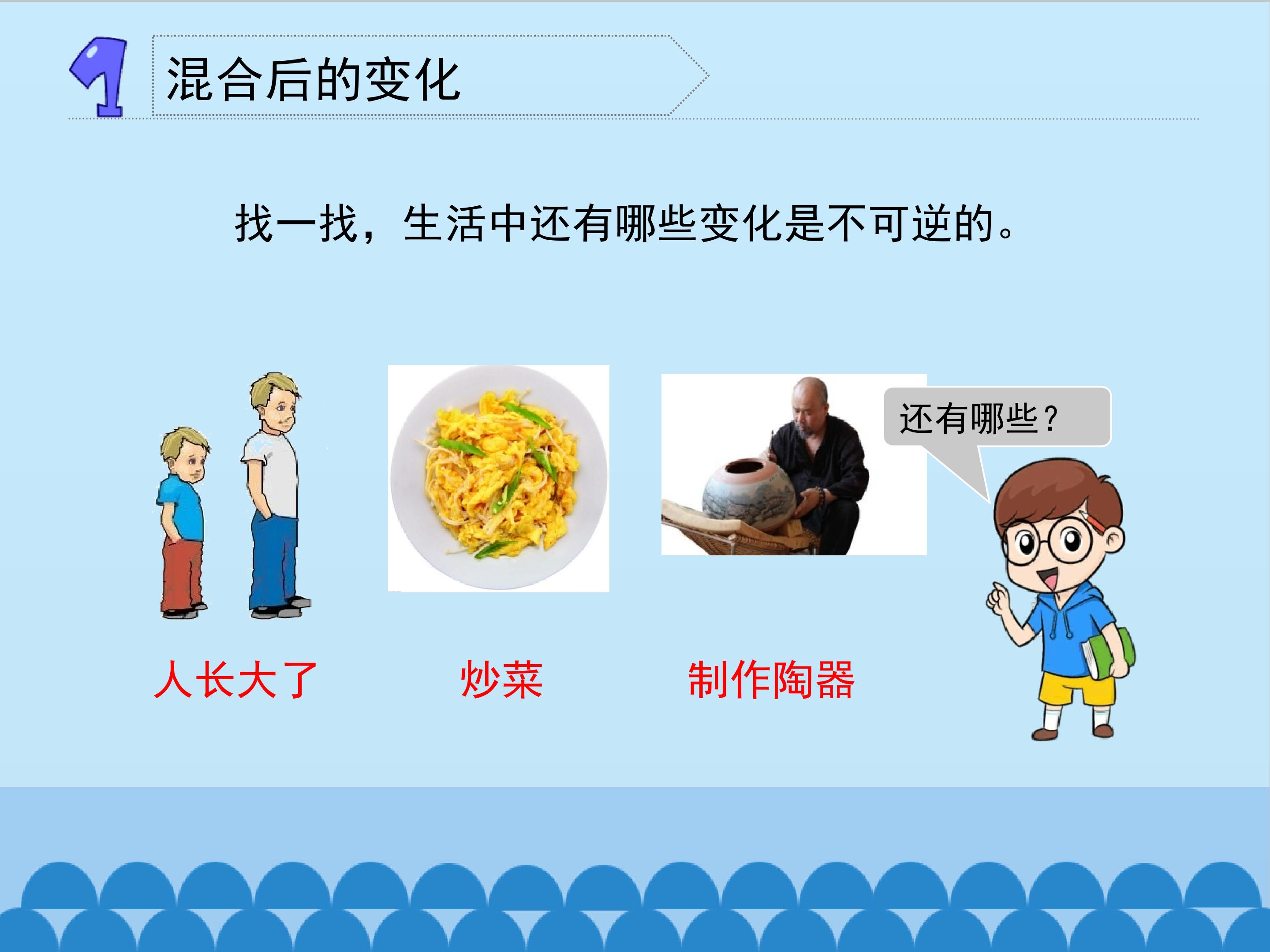 1 混合后的变化

找一找，生活中还有哪些变化是不可逆的。

还有哪些？

人长大了

炒菜

制作陶器